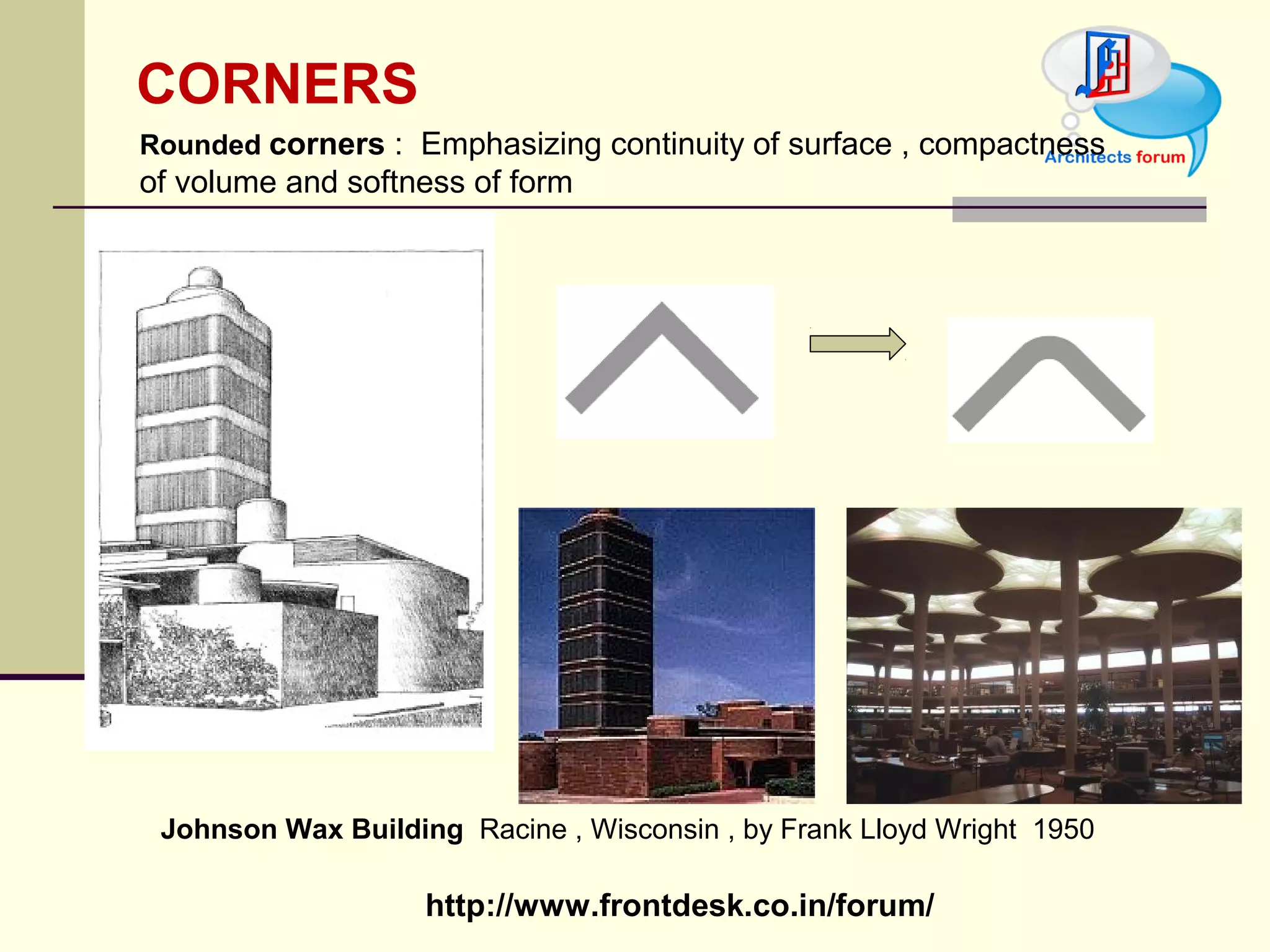 CORNERS

Architects forum

Rounded corners : Emphasizing continuity of surface , compactness of volume and softness of form

Johnson Wax Building Racine , Wisconsin , by Frank Lloyd Wright 1950

http://www.frontdesk.co.in/forum/